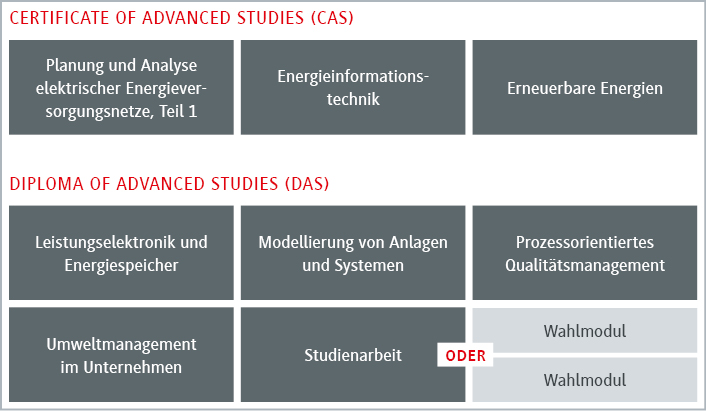 CERTIFICATE OF ADVANCED STUDIES (CAS)

Planung und Analyse elektrischer Energieversorgungsnetze, Teil 1

Energieinformationstechnik

Erneuerbare Energien

DIPLOMA OF ADVANCED STUDIES (DAS)

Leistungselektronik und Energiespeicher

Modellierung von Anlagen und Systemen

Prozessorientiertes Qualitätsmanagement

Umweltmanagement im Unternehmen

Studienarbeit

ODER

Wahlmodul

Wahlmodul